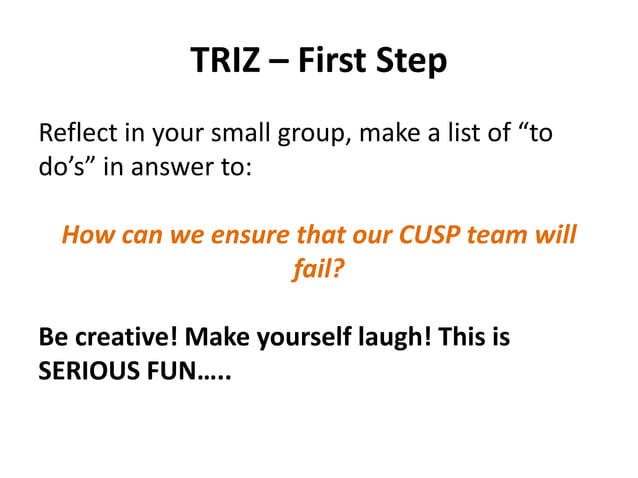 TRIZ – First Step

Reflect in your small group, make a list of “to do’s” in answer to:

How can we ensure that our CUSP team will fail?

Be creative! Make yourself laugh! This is SERIOUS FUN…..